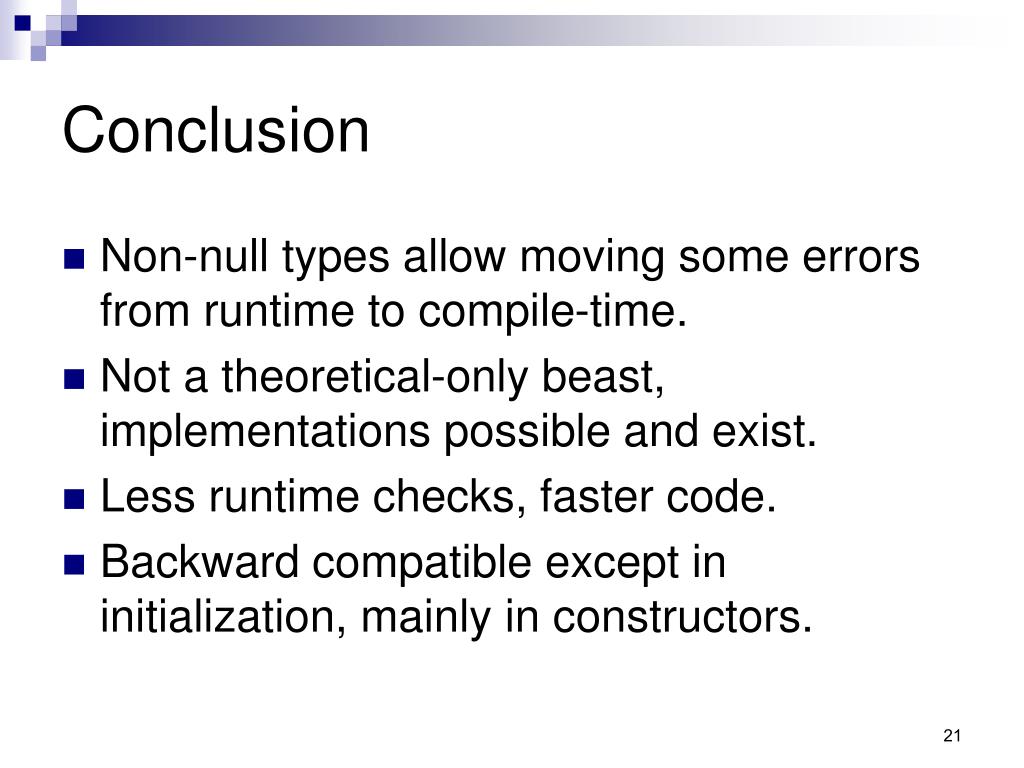 Conclusion

- Non-null types allow moving some errors from runtime to compile-time.
- Not a theoretical-only beast, implementations possible and exist.
- Less runtime checks, faster code.
- Backward compatible except in initialization, mainly in constructors.

21